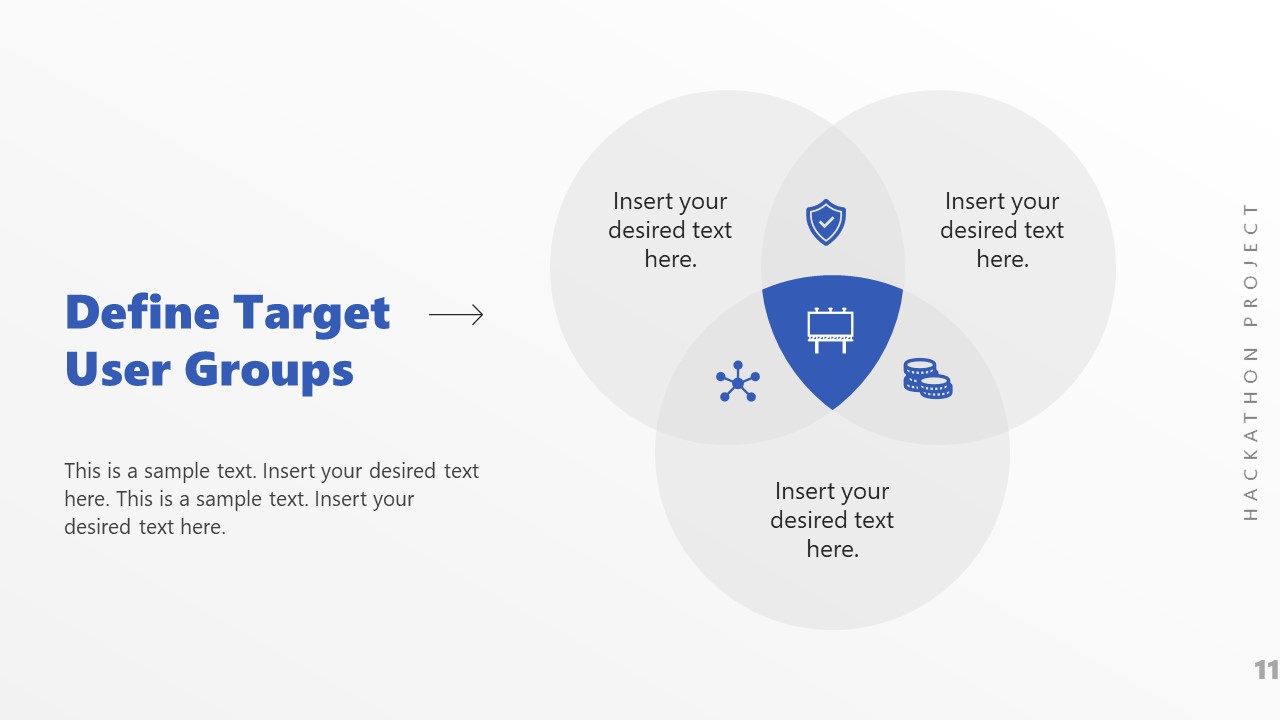 Define Target User Groups

This is a sample text. Insert your desired text here. This is a sample text. Insert your desired text here.

Insert your desired text here.

Insert your desired text here.

Insert your desired text here.

HACKATHON PROJECT

11